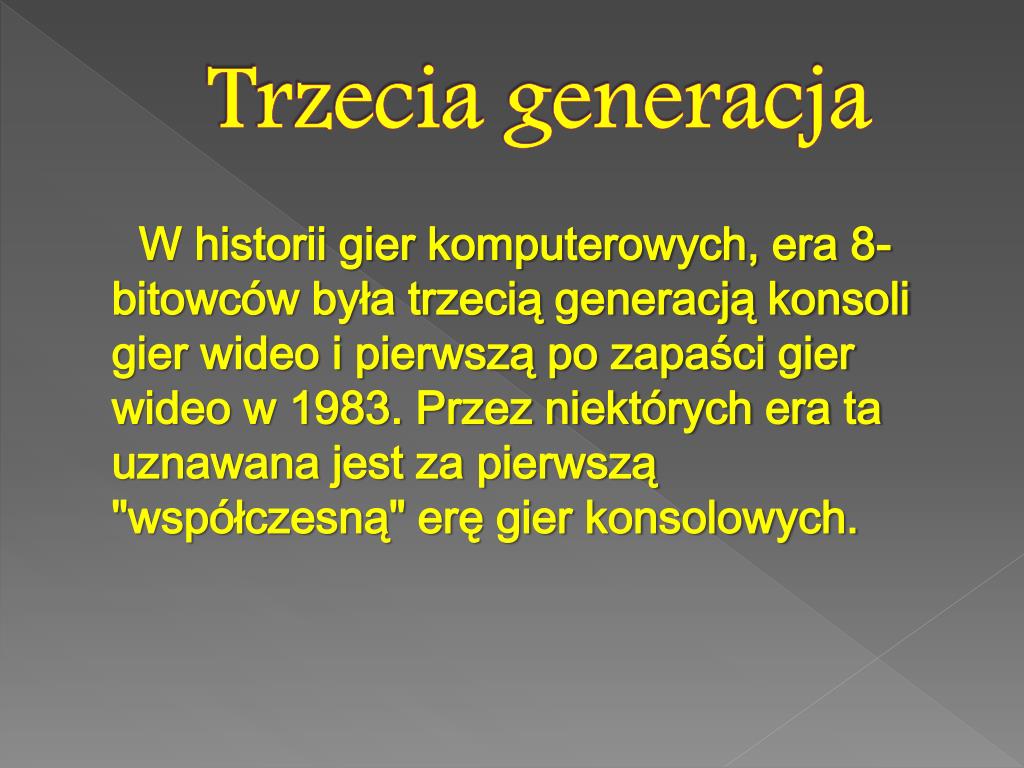 Trzecia generacja

W historii gier komputerowych, era 8-bitowców była trzecią generacją konsoli gier wideo i pierwszą po zapaści gier wideo w 1983. Przez niektórych era ta uznawana jest za pierwszą "współczesną" erę gier konsolowych.